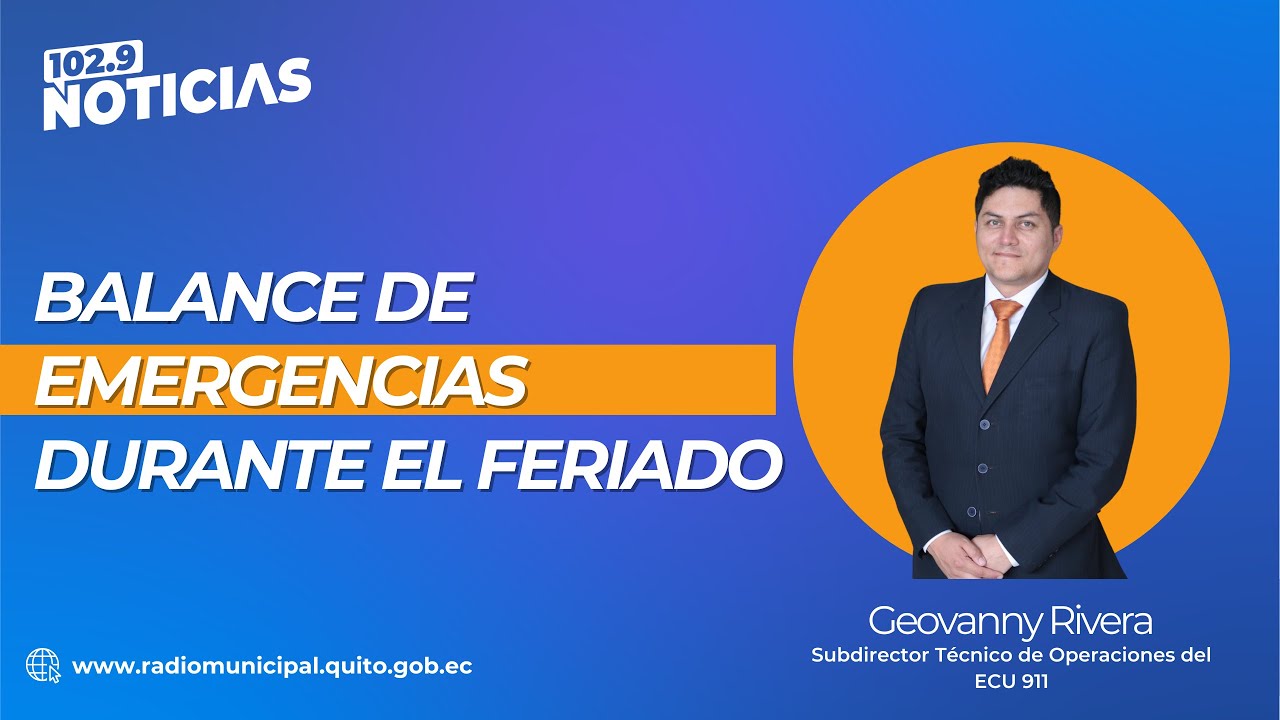 102.9 NOTICIAS

BALANCE DE EMERGENCIAS DURANTE EL FERIADO

Geovanny Rivera
Subdirector Técnico de Operaciones del ECU 911

www.radiomunicipal.quito.gob.ec